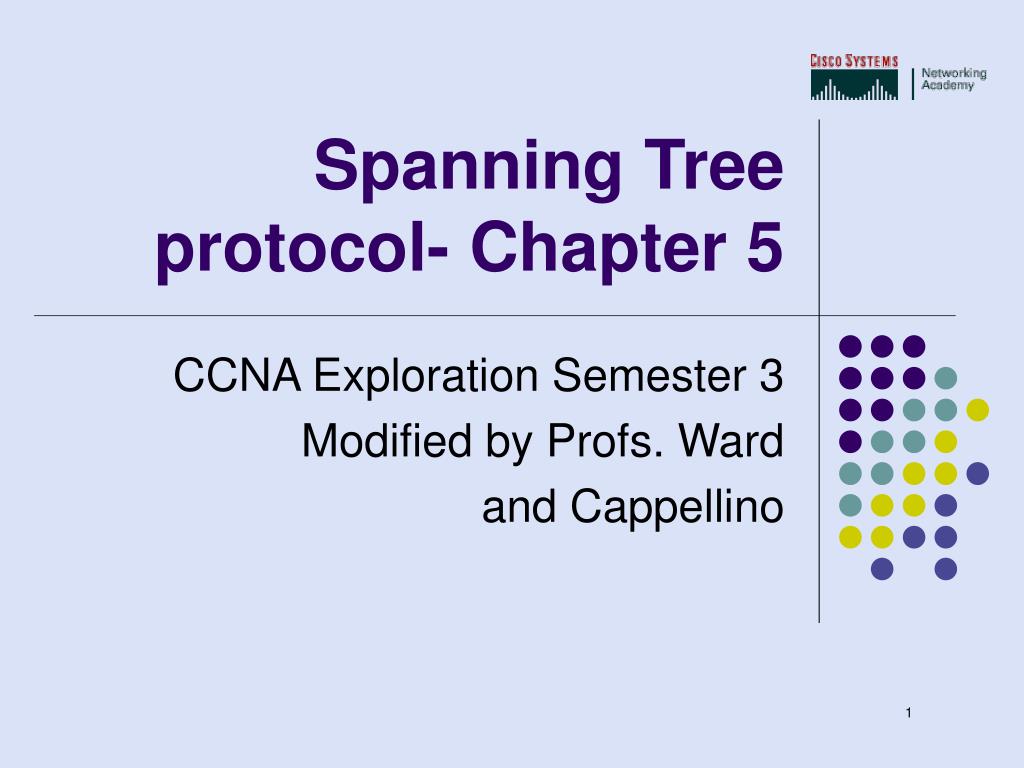 CISCO SYSTEMS
Networking Academy

Spanning Tree protocol- Chapter 5

CCNA Exploration Semester 3
Modified by Profs. Ward and Cappellino

1